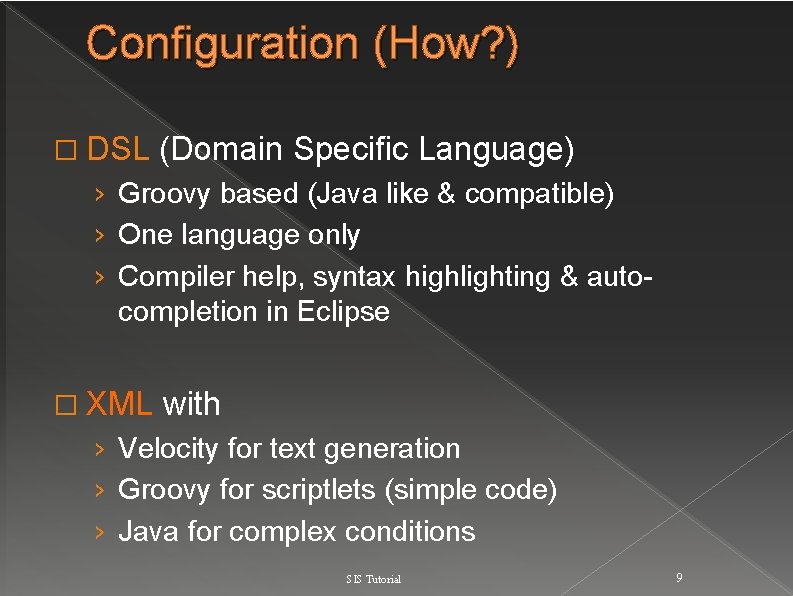 Configuration (How?)

□ DSL (Domain Specific Language)
› Groovy based (Java like & compatible)
› One language only
› Compiler help, syntax highlighting & auto-completion in Eclipse

□ XML with
› Velocity for text generation
› Groovy for scriptlets (simple code)
› Java for complex conditions

SIS Tutorial

9